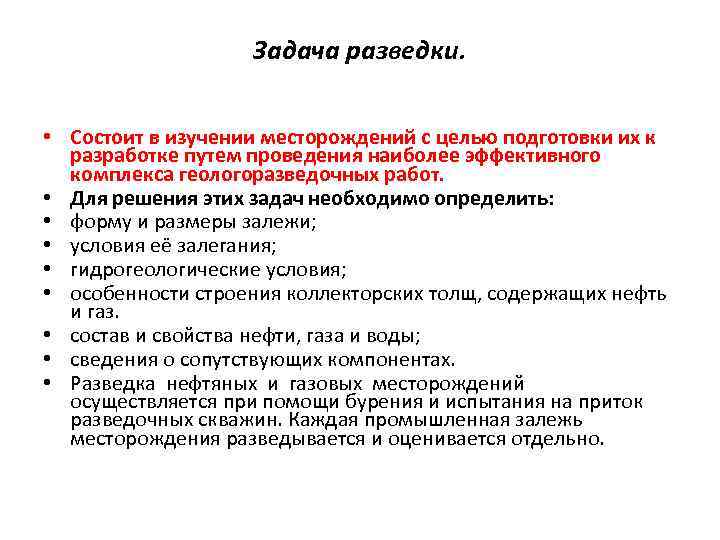 Задача разведки.

• Состоит в изучении месторождений с целью подготовки их к разработке путем проведения наиболее эффективного комплекса геологоразведочных работ.
• Для решения этих задач необходимо определить:
• форму и размеры залежи;
• условия её залегания;
• гидрогеологические условия;
• особенности строения коллекторских толщ, содержащих нефть и газ.
• состав и свойства нефти, газа и воды;
• сведения о сопутствующих компонентах.
• Разведка нефтяных и газовых месторождений осуществляется при помощи бурения и испытания на приток разведочных скважин. Каждая промышленная залежь месторождения разведывается и оценивается отдельно.